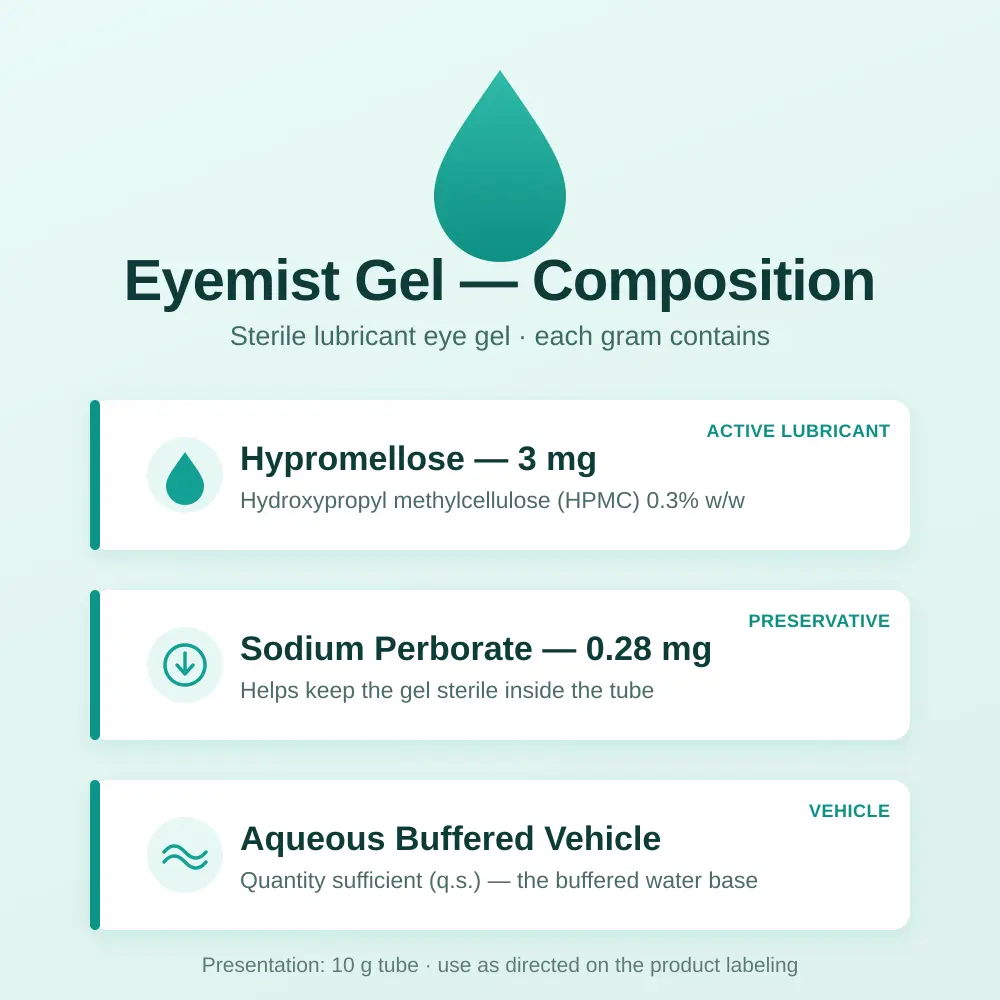 Eyemist Gel — Composition

Sterile lubricant eye gel · each gram contains

ACTIVE LUBRICANT

Hypromellose — 3 mg

Hydroxypropyl methylcellulose (HPMC) 0.3% w/w

PRESERVATIVE

Sodium Perborate — 0.28 mg

Helps keep the gel sterile inside the tube

VEHICLE

Aqueous Buffered Vehicle

Quantity sufficient (q.s.) — the buffered water base

Presentation: 10 g tube · use as directed on the product labeling